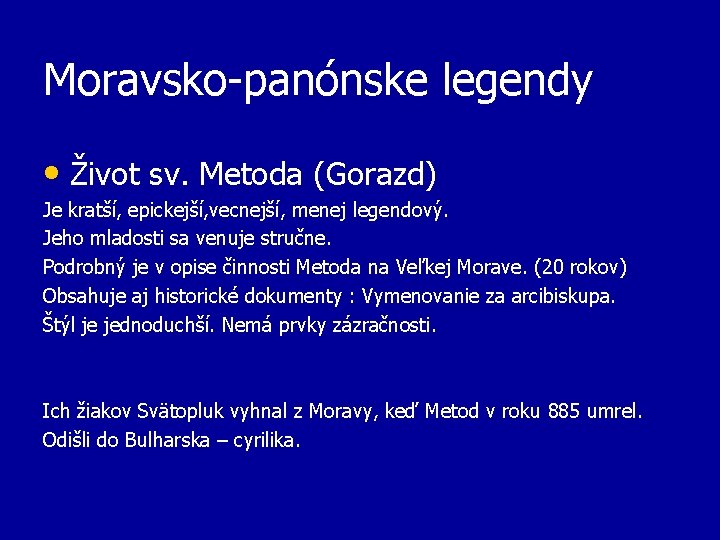 Moravsko-panónske legendy

• Život sv. Metoda (Gorazd)

Je kratší, epickejší,vecnejší, menej legendový.
Jeho mladosti sa venuje stručne.
Podrobný je v opise činnosti Metoda na Veľkej Morave. (20 rokov)
Obsahuje aj historické dokumenty : Vymenovanie za arcibiskupa.
Štýl je jednoduchší. Nemá prvky zázračnosti.

Ich žiakov Svätopluk vyhnal z Moravy, keď Metod v roku 885 umrel.
Odišli do Bulharska – cyrilika.